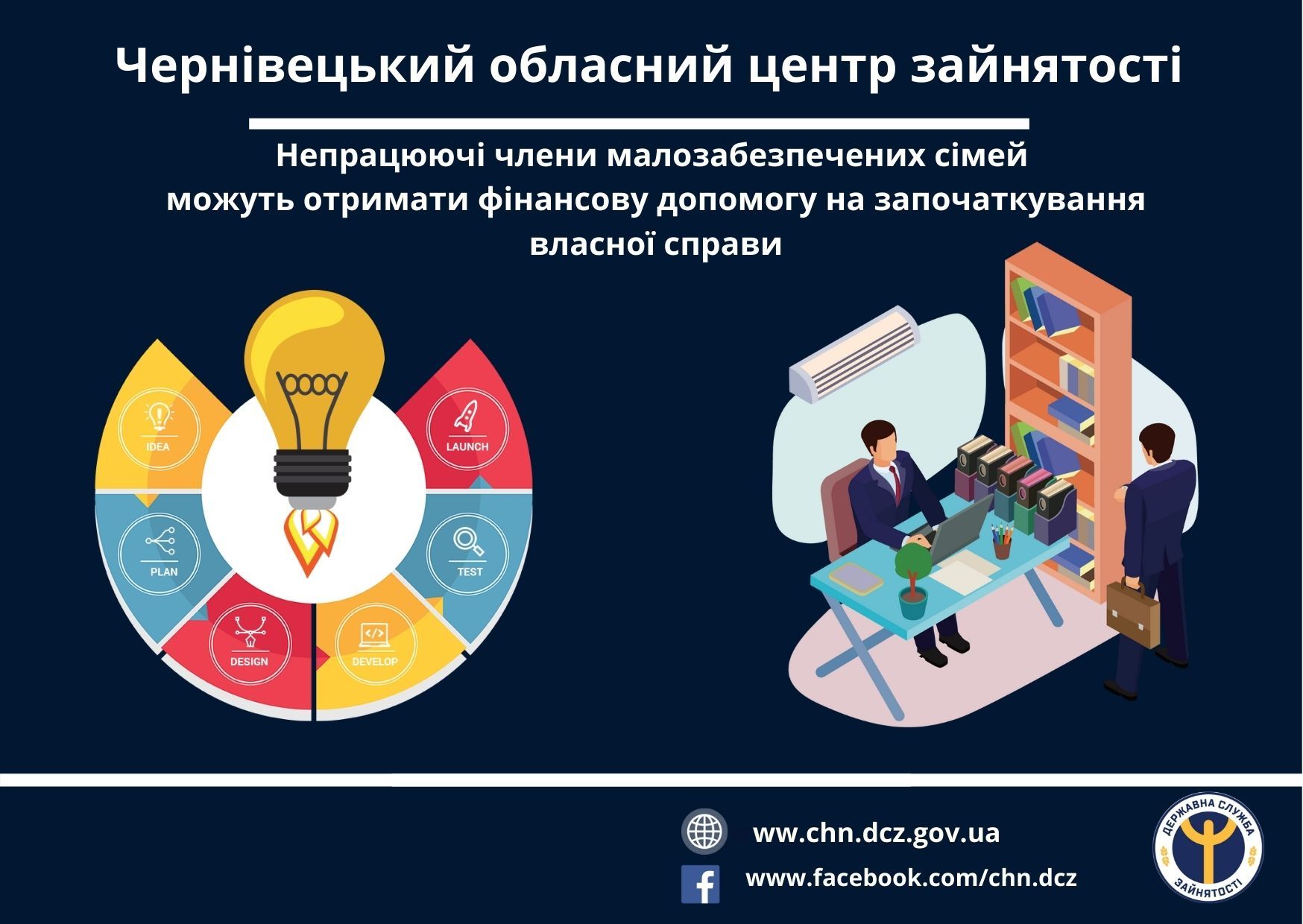 Чернівецький обласний центр зайнятості

Непрацюючі члени малозабезпечених сімей можуть отримати фінансову допомогу на започаткування власної справи

IDEA

LAUNCH

PLAN

TEST

DESIGN

DEVELOP

ww.chn.dcz.gov.ua

www.facebook.com/chn.dcz

ДЕРЖАВНА СЛУЖБА ЗАЙНЯТОСТІ